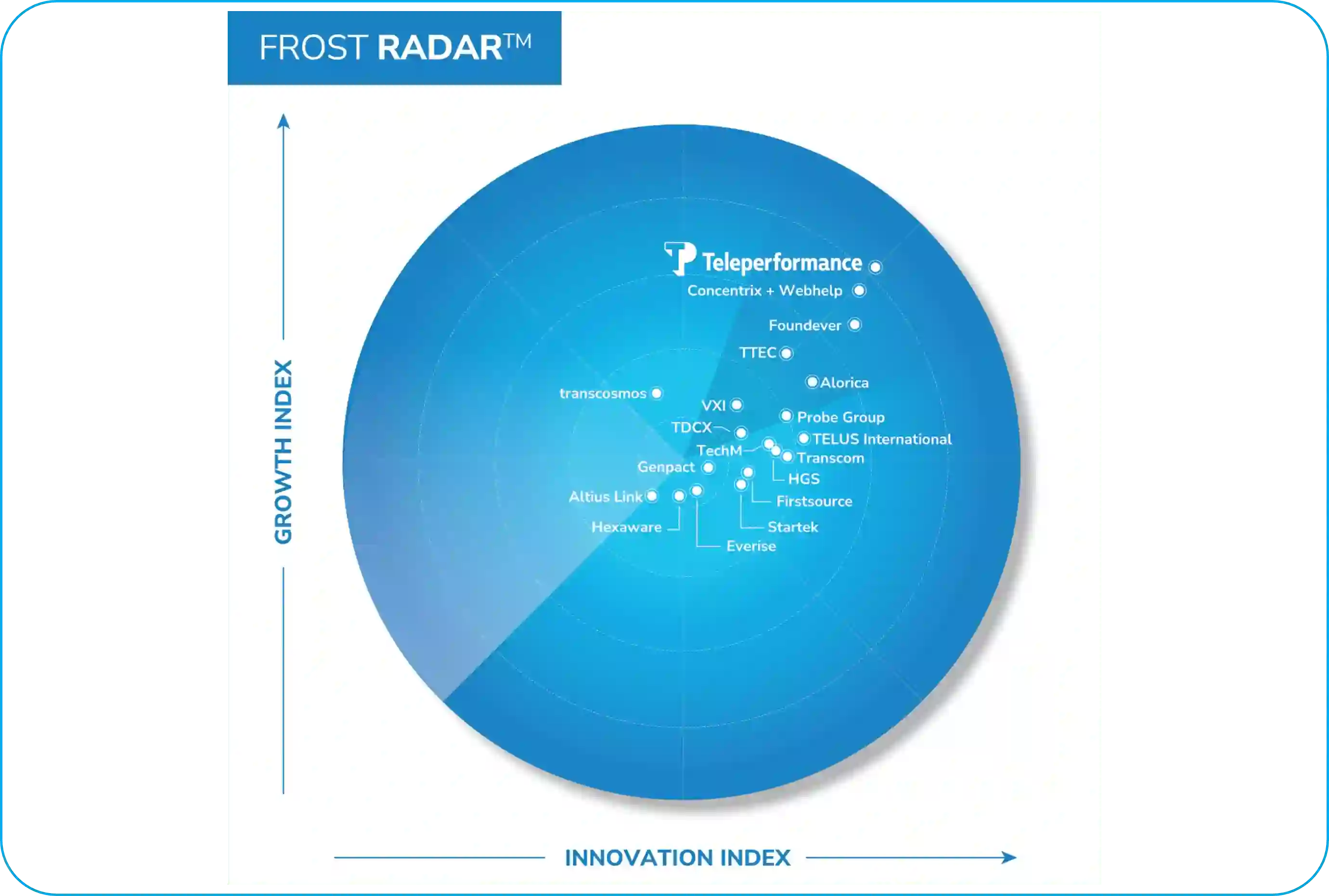 FROST RADAR™

GROWTH INDEX

Teleperformance
Concentrix + Webhelp
Foundever
TTEC
Alorica
transcosmos
VXI
Probe Group
TDCX
TELUS International
TechM
Transcom
Genpact
HGS
Altius Link
Firstsource
Hexaware
Startek
Everise

INNOVATION INDEX